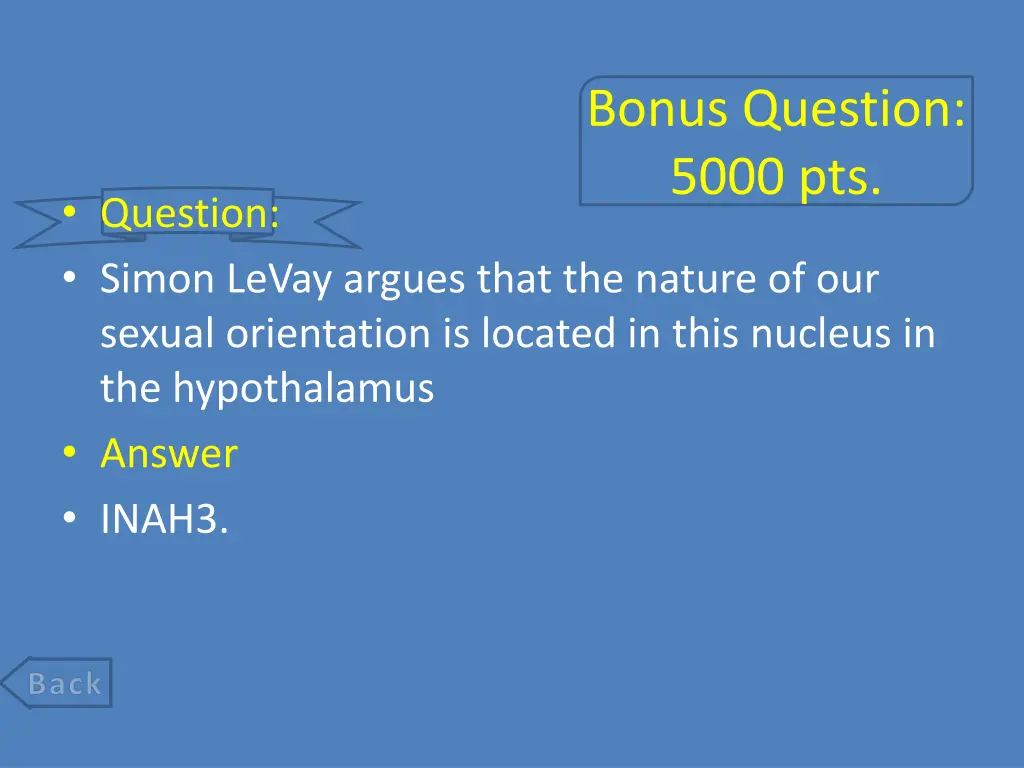 Bonus Question: 5000 pts.

• Question:
• Simon LeVay argues that the nature of our sexual orientation is located in this nucleus in the hypothalamus
• Answer
• INAH3.

Back